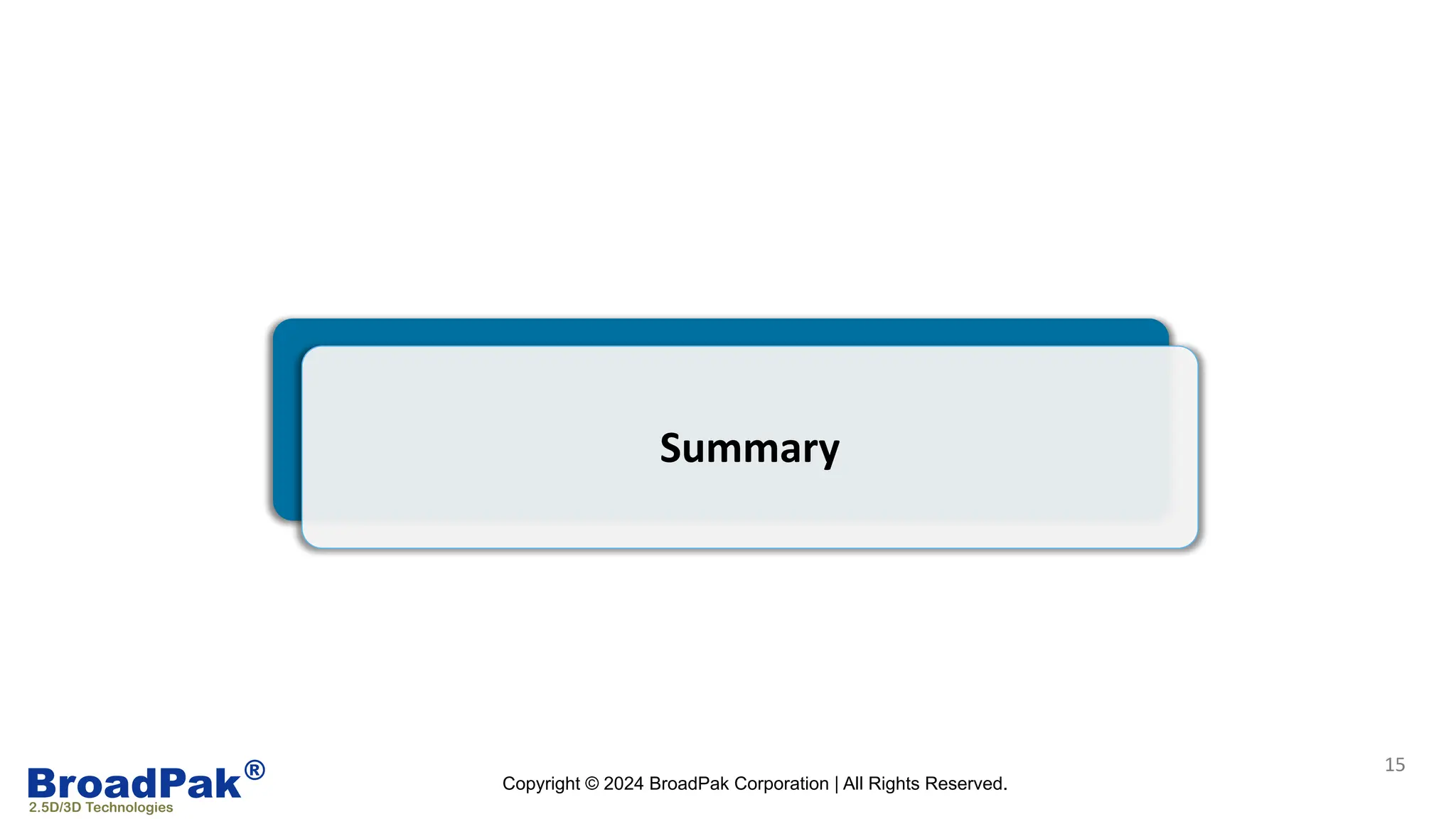 Summary

BroadPak®
2.5D/3D Technologies

Copyright © 2024 BroadPak Corporation | All Rights Reserved.

15